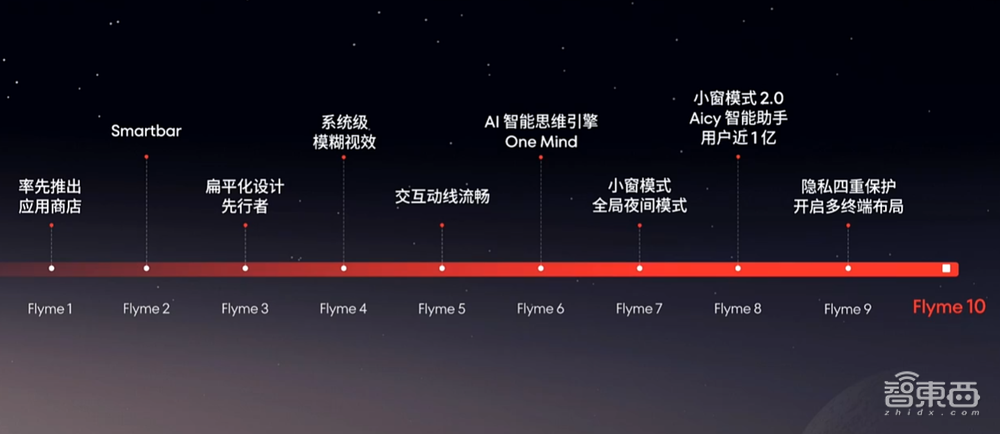 率先推出
应用商店

Smartbar

扁平化设计
先行者

系统级
模糊视效

交互动线流畅

AI 智能思维引擎
One Mind

小窗模式
全局夜间模式

小窗模式 2.0
Aicy 智能助手
用户近 1 亿

隐私四重保护
开启多终端布局

Flyme 1
Flyme 2
Flyme 3
Flyme 4
Flyme 5
Flyme 6
Flyme 7
Flyme 8
Flyme 9
Flyme 10

智東西
zhidx.com